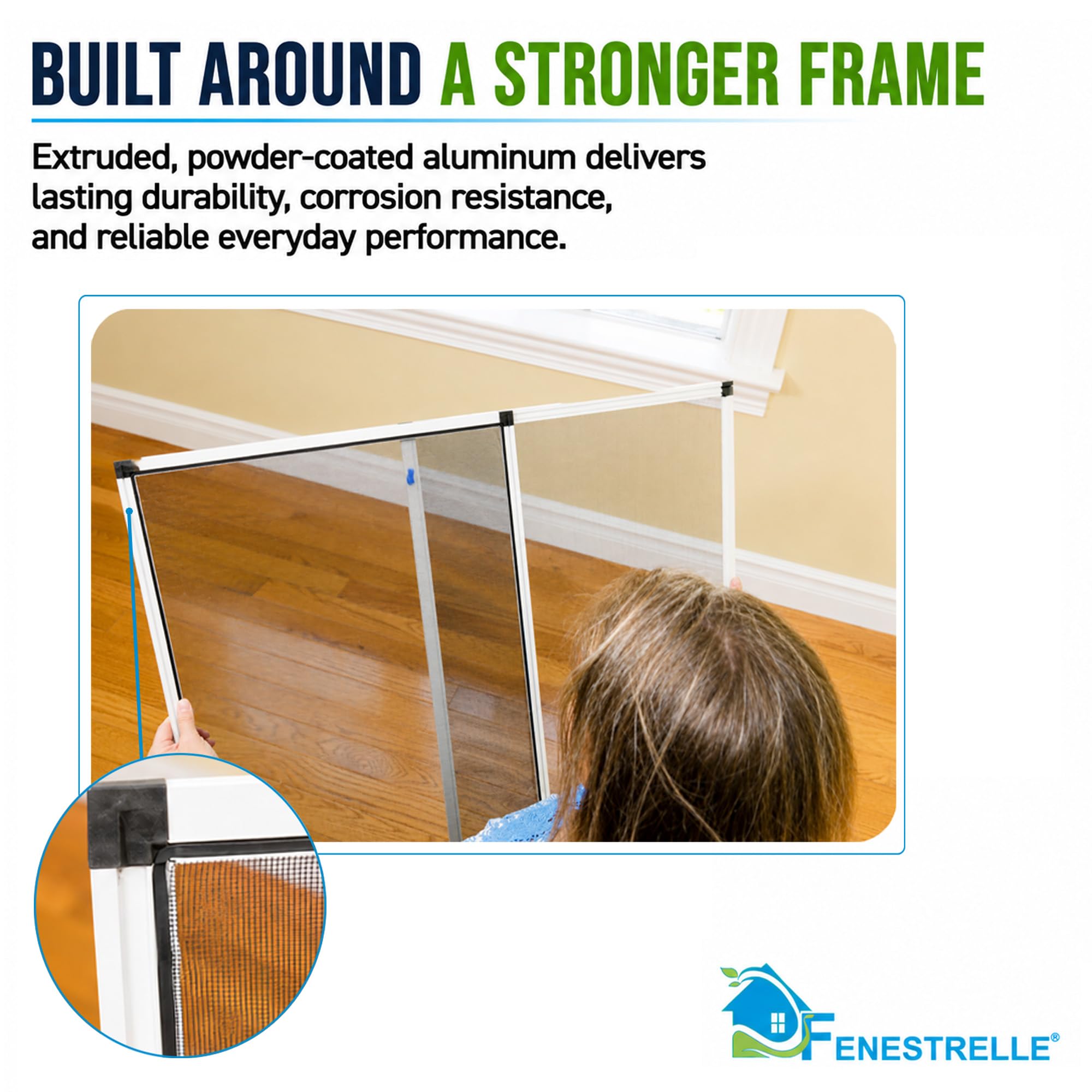 BUILT AROUND A STRONGER FRAME

Extruded, powder-coated aluminum delivers lasting durability, corrosion resistance, and reliable everyday performance.

FENESTRELLE®